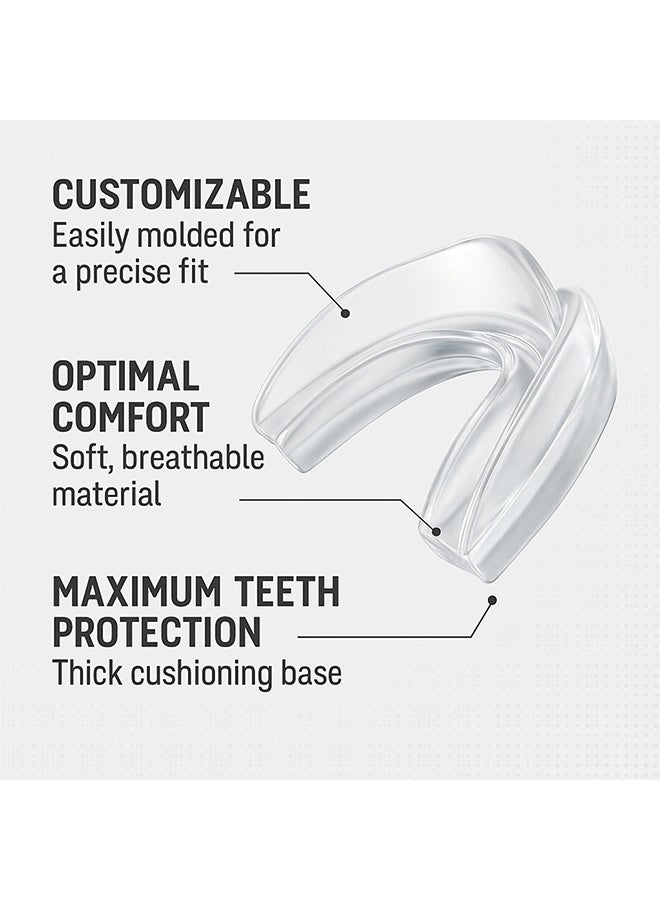 CUSTOMIZABLE
Easily molded for a precise fit

OPTIMAL COMFORT
Soft, breathable material

MAXIMUM TEETH PROTECTION
Thick cushioning base